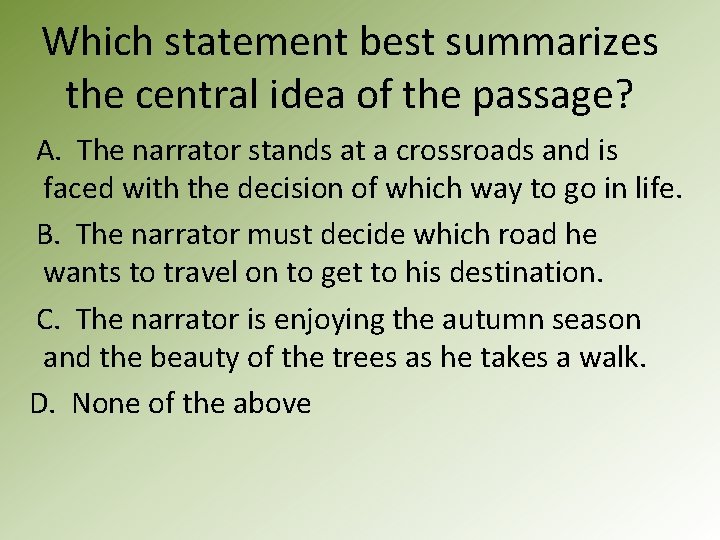 Which statement best summarizes the central idea of the passage?

A. The narrator stands at a crossroads and is faced with the decision of which way to go in life.

B. The narrator must decide which road he wants to travel on to get to his destination.

C. The narrator is enjoying the autumn season and the beauty of the trees as he takes a walk.

D. None of the above